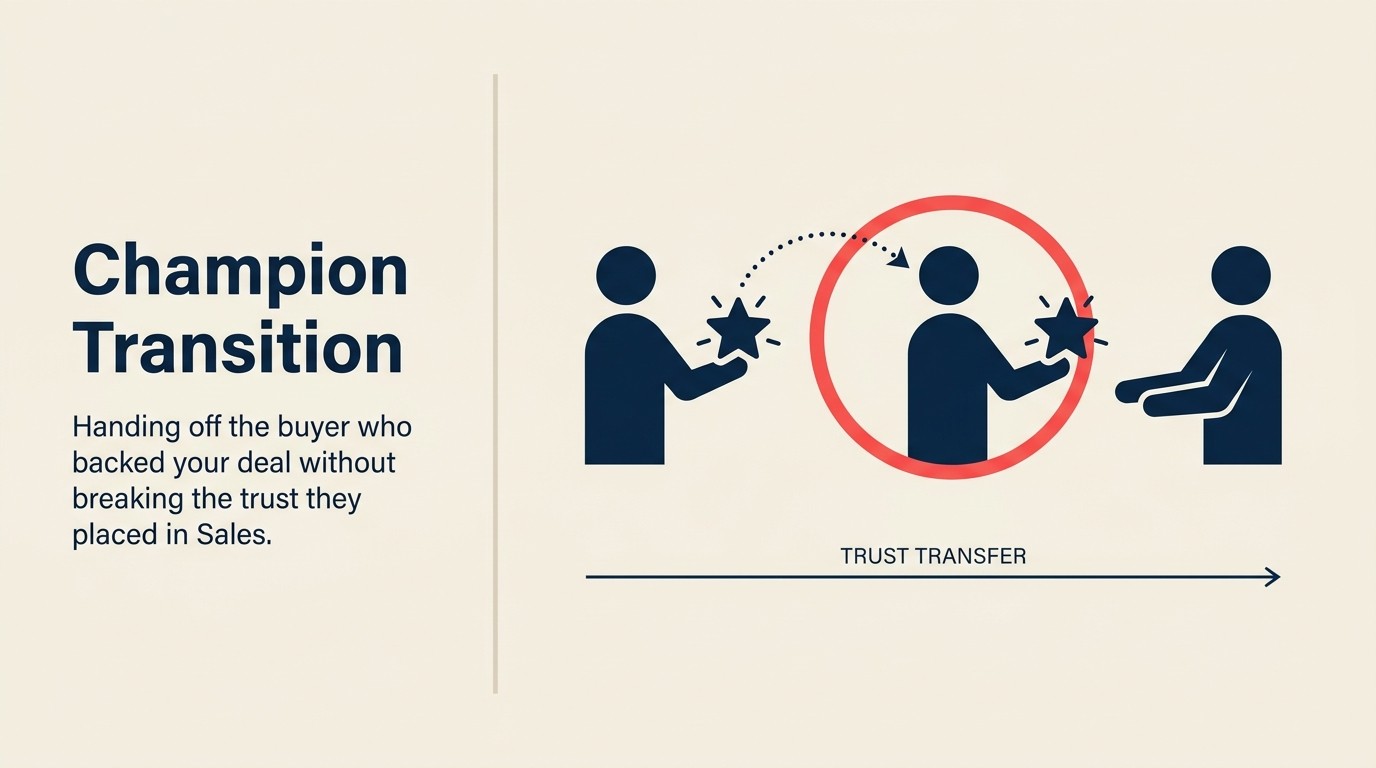 Champion Transition

Handing off the buyer who backed your deal without breaking the trust they placed in Sales.

TRUST TRANSFER